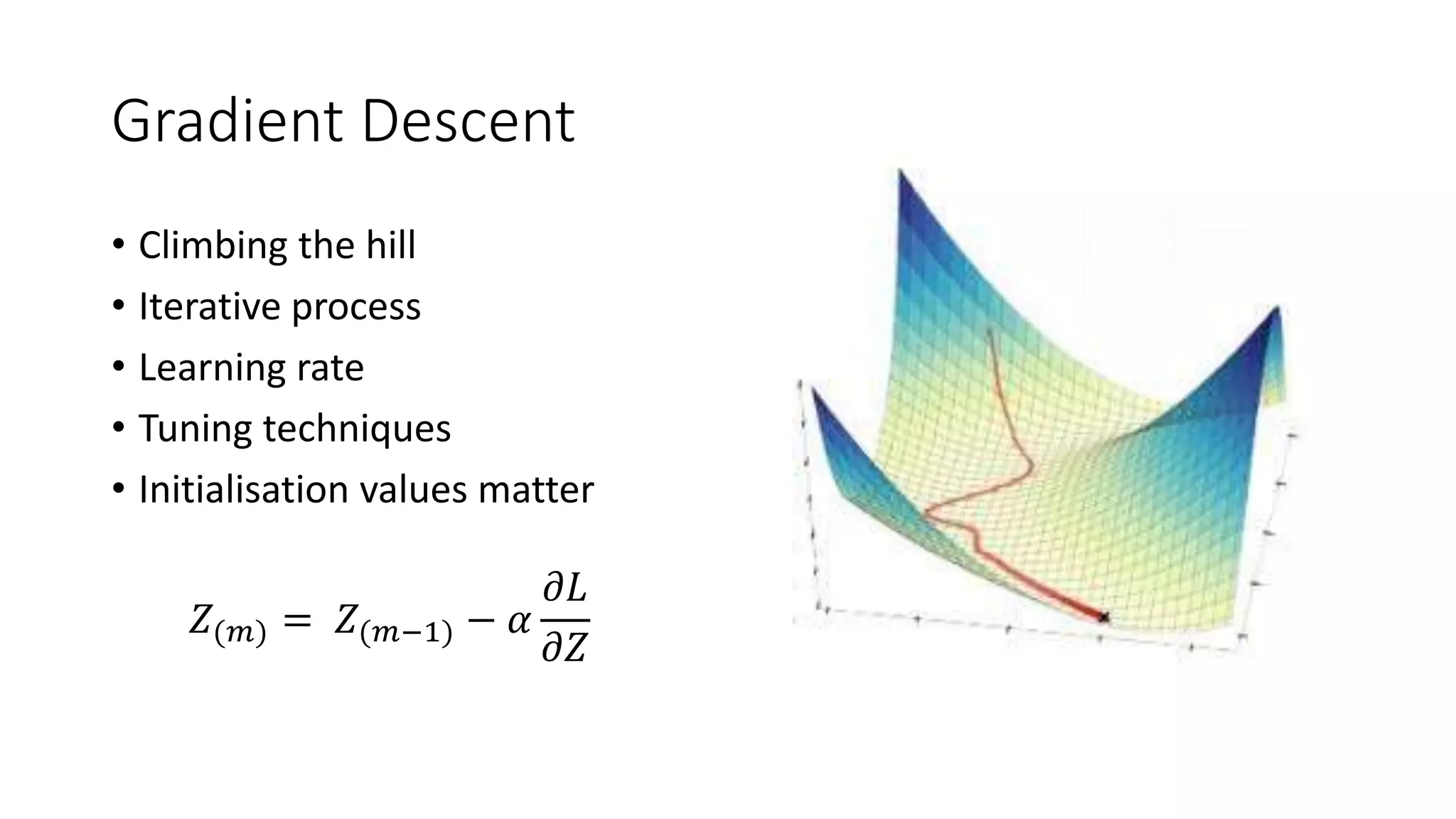 Gradient Descent

• Climbing the hill
• Iterative process
• Learning rate
• Tuning techniques
• Initialisation values matter

$Z_{(m)} = Z_{(m-1)} - \alpha \frac{\partial L}{\partial Z}$